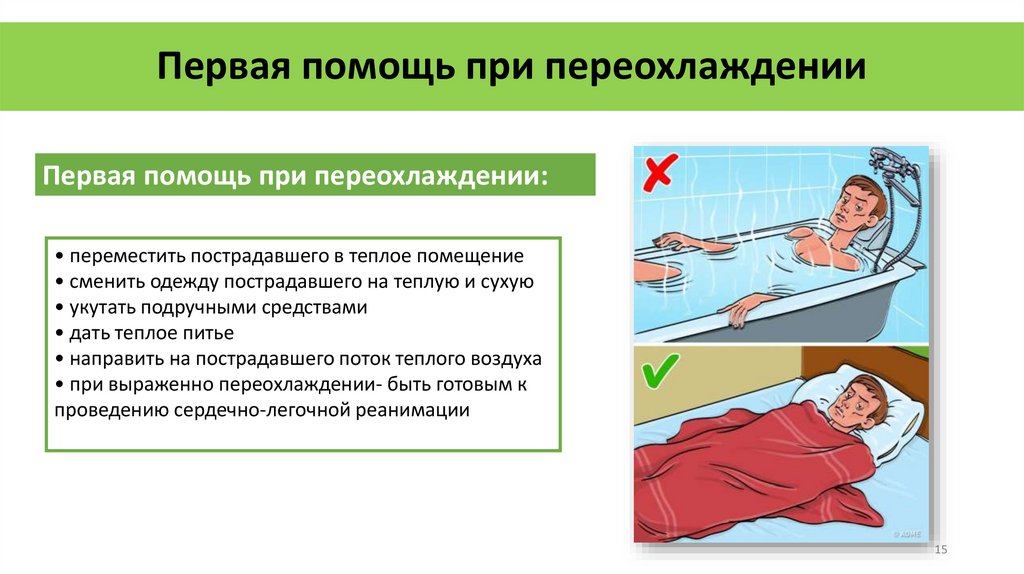 Первая помощь при переохлаждении

Первая помощь при переохлаждении:

• переместить пострадавшего в теплое помещение
• сменить одежду пострадавшего на теплую и сухую
• укутать подручными средствами
• дать теплое питье
• направить на пострадавшего поток теплого воздуха
• при выраженно переохлаждении- быть готовым к проведению сердечно-легочной реанимации

© ADME

15